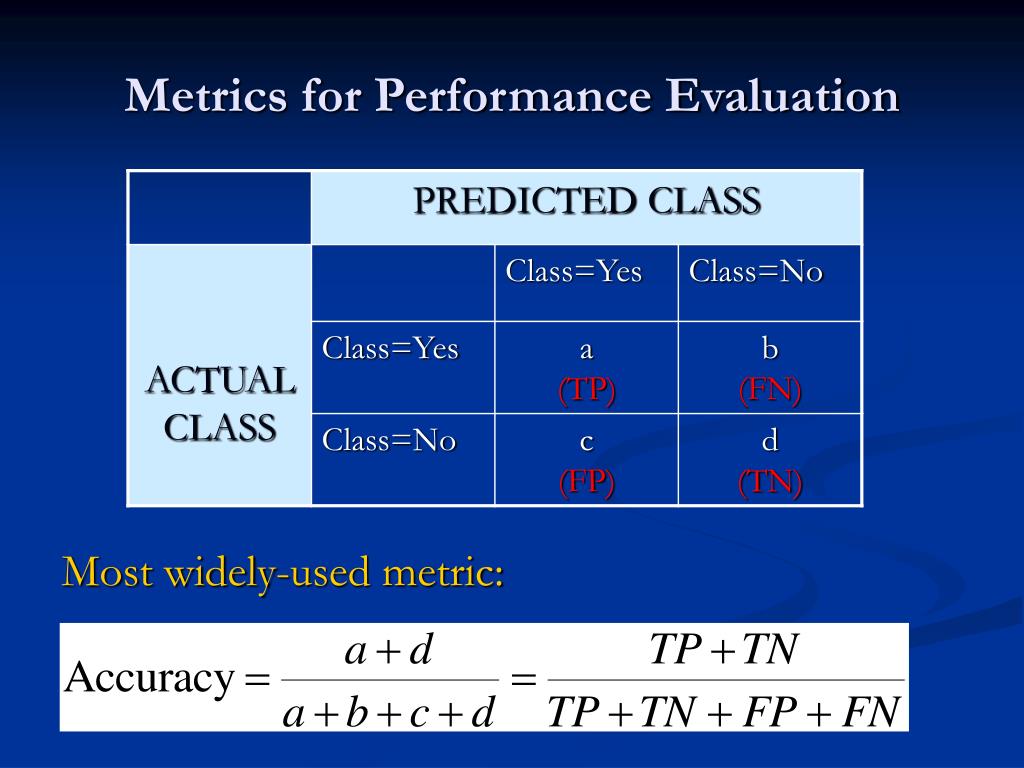 Metrics for Performance Evaluation

| | PREDICTED CLASS | | |
|---|---|---|---|
| ACTUAL CLASS | | Class=Yes | Class=No |
| | Class=Yes | a (TP) | b (FN) |
| | Class=No | c (FP) | d (TN) |

Most widely-used metric:

$\text{Accuracy} = \frac{a+d}{a+b+c+d} = \frac{TP+TN}{TP+TN+FP+FN}$